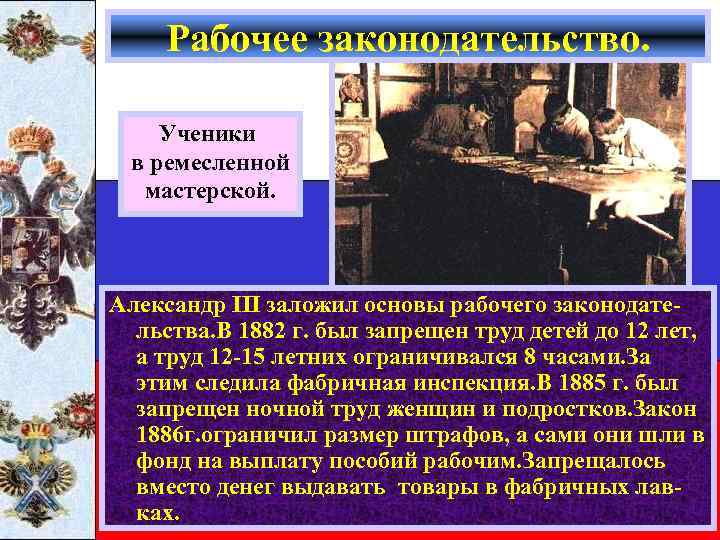 Рабочее законодательство.

Ученики в ремесленной мастерской.

Александр III заложил основы рабочего законодательства.В 1882 г. был запрещен труд детей до 12 лет, а труд 12-15 летних ограничивался 8 часами.За этим следила фабричная инспекция.В 1885 г. был запрещен ночной труд женщин и подростков.Закон 1886г.ограничил размер штрафов, а сами они шли в фонд на выплату пособий рабочим.Запрещалось вместо денег выдавать товары в фабричных лавках.